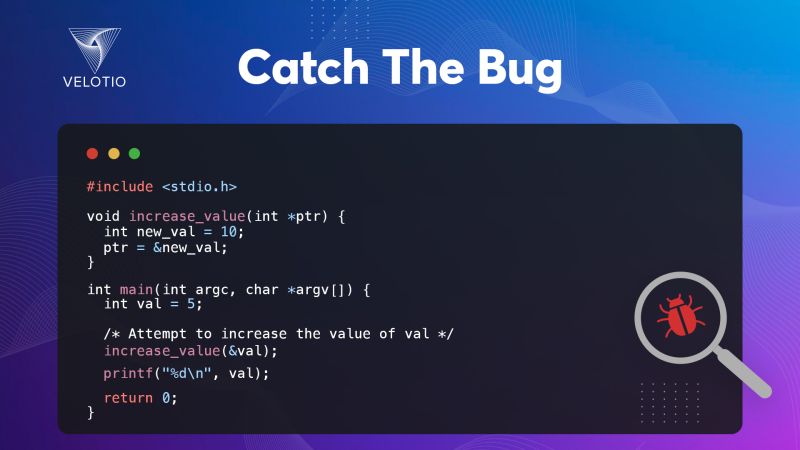 VELOTIO

Catch The Bug

#include <stdio.h>

void increase_value(int *ptr) {
  int new_val = 10;
  ptr = &new_val;
}

int main(int argc, char *argv[]) {
  int val = 5;

  /* Attempt to increase the value of val */
  increase_value(&val);

  printf("%d\n", val);

  return 0;
}